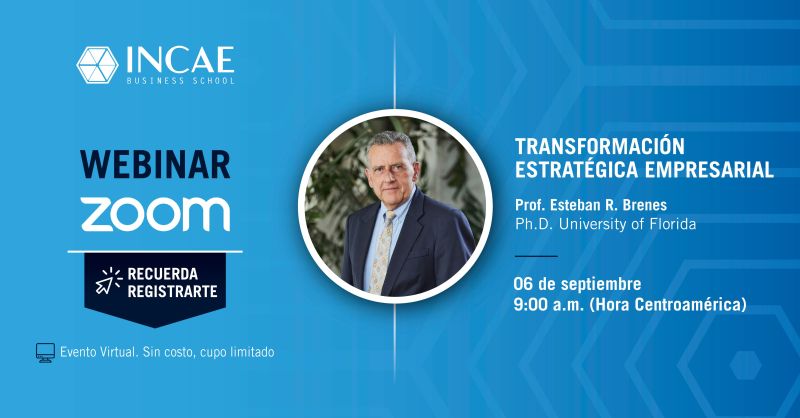 INCAE
BUSINESS SCHOOL

WEBINAR
zoom

RECUERDA
REGISTRARTE

Evento Virtual. Sin costo, cupo limitado

TRANSFORMACIÓN
ESTRATÉGICA EMPRESARIAL

Prof. Esteban R. Brenes
Ph.D. University of Florida

06 de septiembre
9:00 a.m. (Hora Centroamérica)